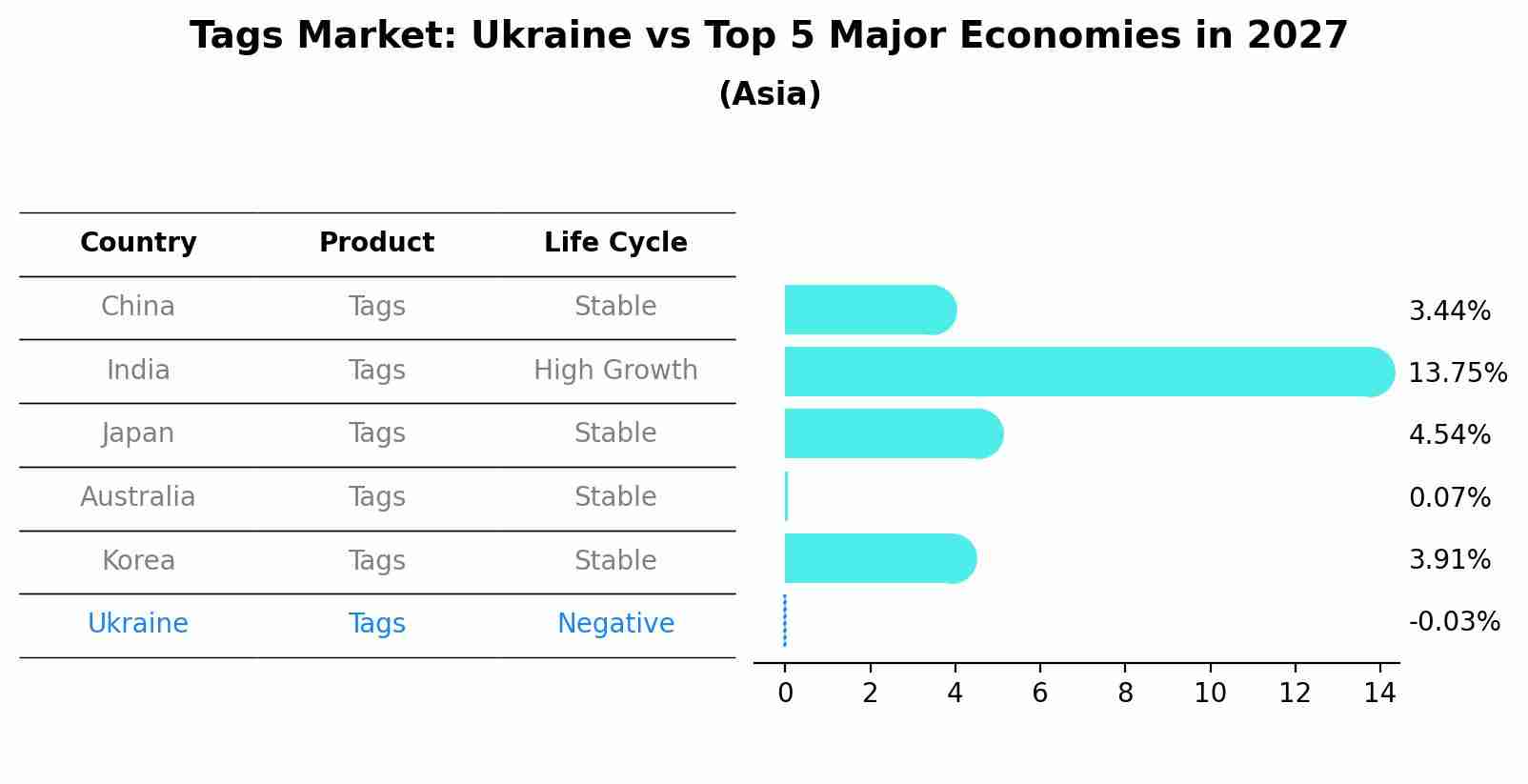 Tags Market: Ukraine vs Top 5 Major Economies in 2027
(Asia)

| Country | Product | Life Cycle |
|---|---|---|
| China | Tags | Stable |
| India | Tags | High Growth |
| Japan | Tags | Stable |
| Australia | Tags | Stable |
| Korea | Tags | Stable |
| Ukraine | Tags | Negative |

3.44%
13.75%
4.54%
0.07%
3.91%
-0.03%

0 2 4 6 8 10 12 14